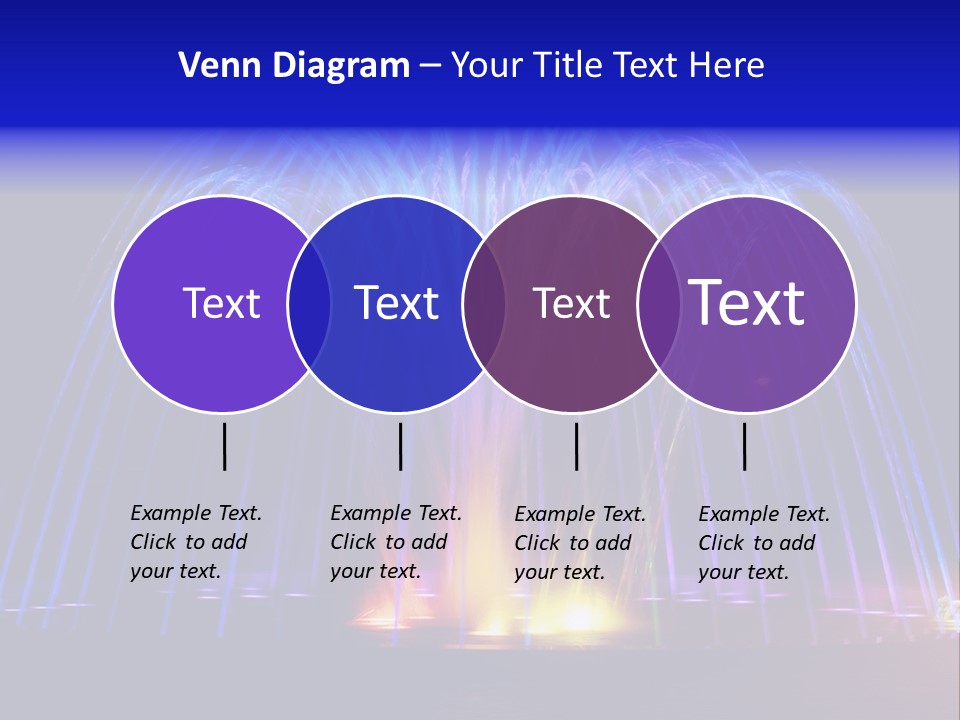 Venn Diagram – Your Title Text Here

Text

Text

Text

Text

Example Text. Click to add your text.

Example Text. Click to add your text.

Example Text. Click to add your text.

Example Text. Click to add your text.